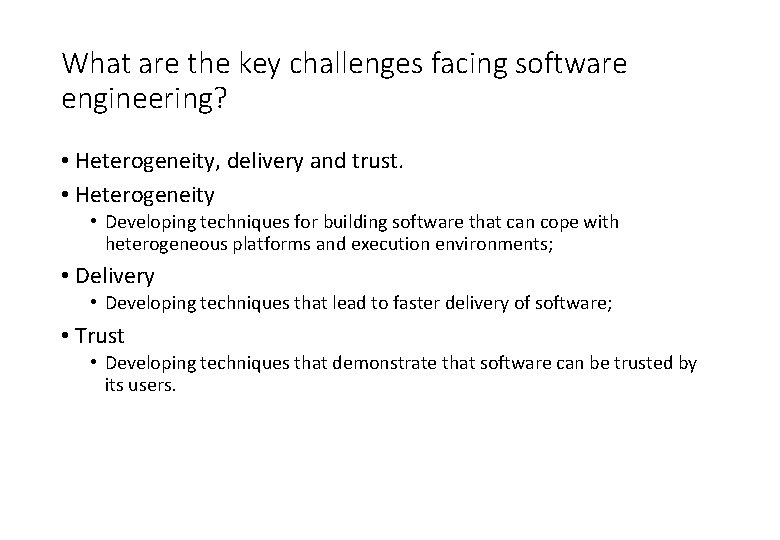 What are the key challenges facing software engineering?

• Heterogeneity, delivery and trust.
• Heterogeneity
  • Developing techniques for building software that can cope with heterogeneous platforms and execution environments;
• Delivery
  • Developing techniques that lead to faster delivery of software;
• Trust
  • Developing techniques that demonstrate that software can be trusted by its users.